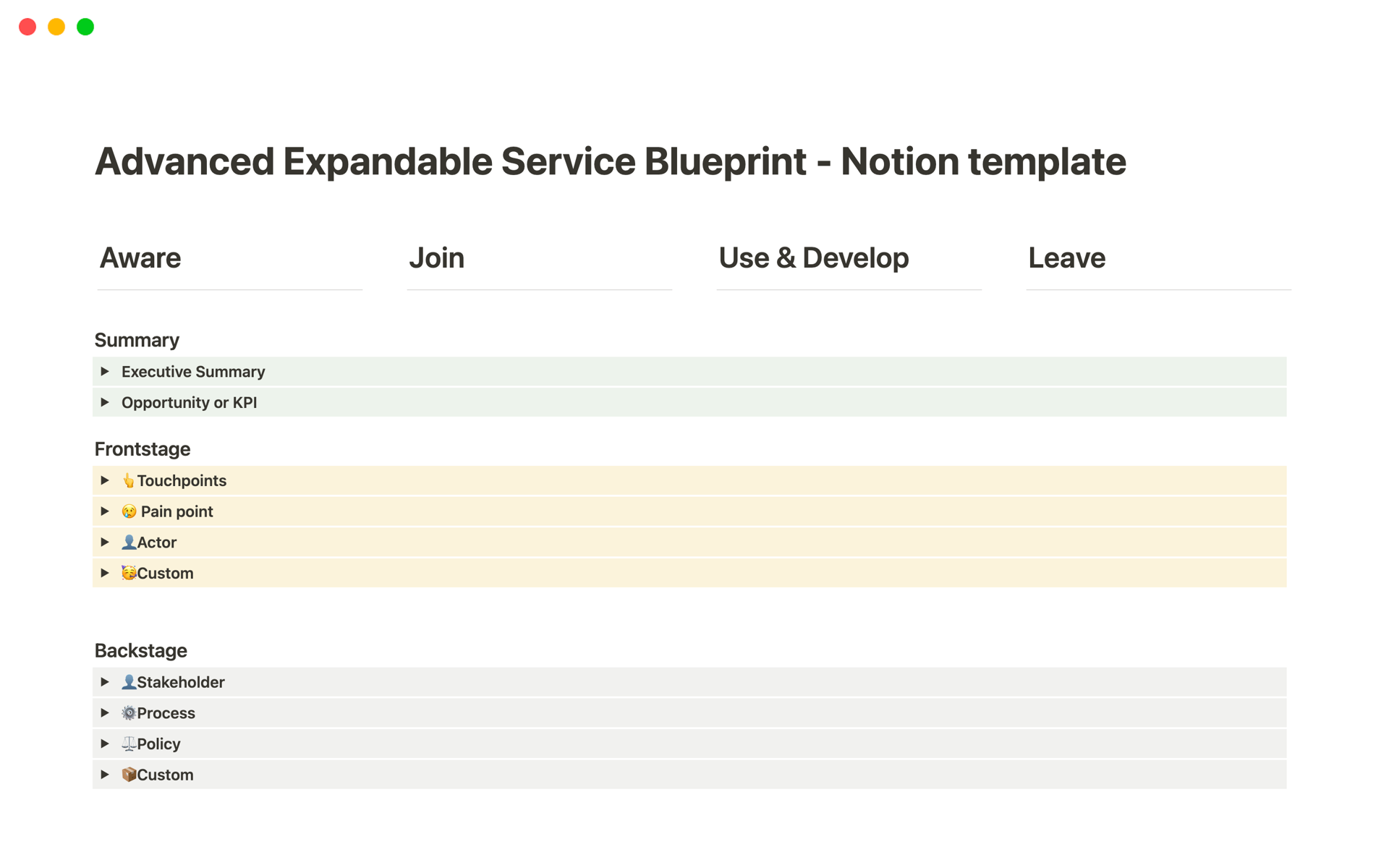 Advanced Expandable Service Blueprint - Notion template

Aware

Join

Use & Develop

Leave

Summary

Executive Summary

Opportunity or KPI

Frontstage

👆Touchpoints

😢 Pain point

👤Actor

🥳Custom

Backstage

👤Stakeholder

⚙️Process

⚖️Policy

📦Custom